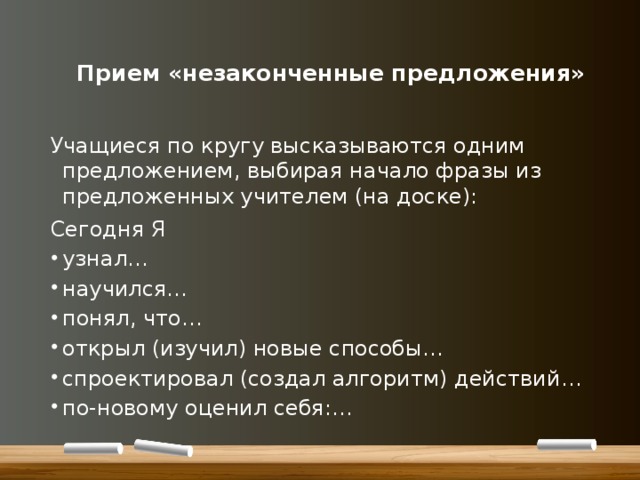 Прием «незаконченные предложения»

Учащиеся по кругу высказываются одним предложением, выбирая начало фразы из предложенных учителем (на доске):

Сегодня Я

• узнал…
• научился…
• понял, что…
• открыл (изучил) новые способы…
• спроектировал (создал алгоритм) действий…
• по-новому оценил себя:…